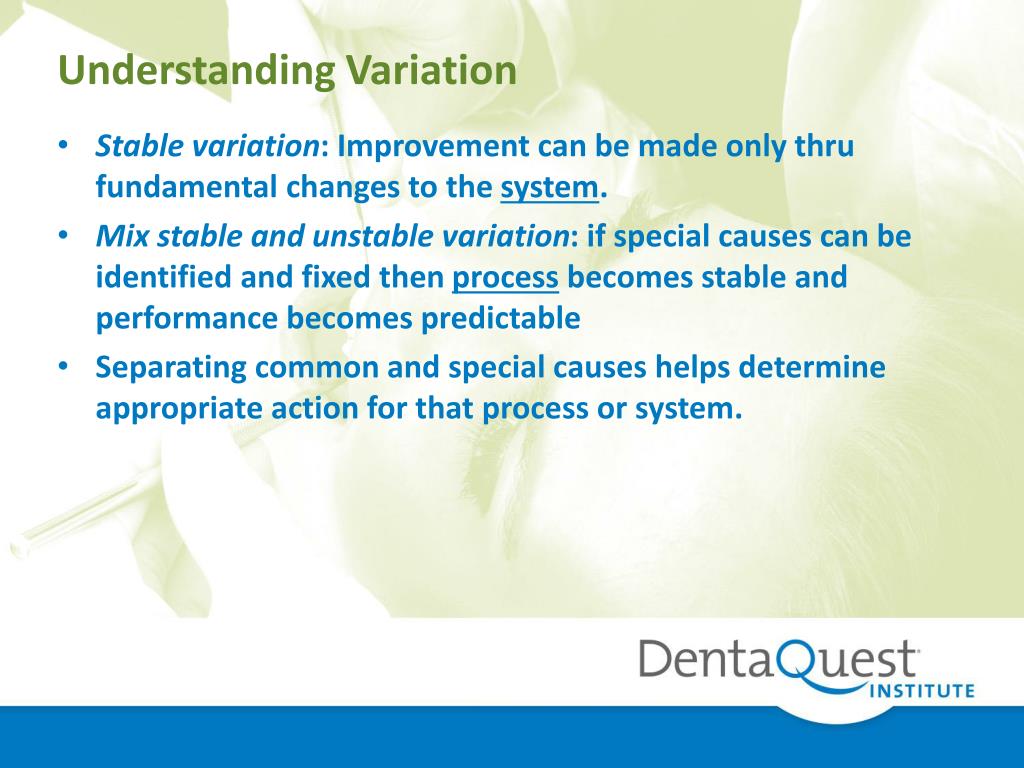 Understanding Variation

• Stable variation: Improvement can be made only thru fundamental changes to the system.
• Mix stable and unstable variation: if special causes can be identified and fixed then process becomes stable and performance becomes predictable
• Separating common and special causes helps determine appropriate action for that process or system.

DentaQuest INSTITUTE